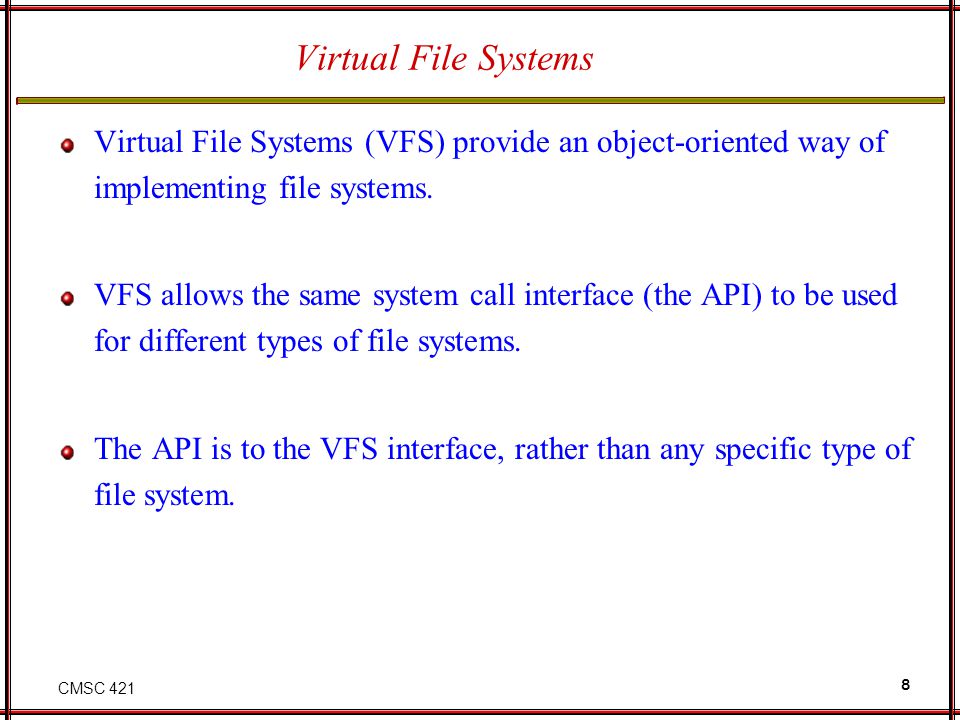 Virtual File Systems

Virtual File Systems (VFS) provide an object-oriented way of implementing file systems.

VFS allows the same system call interface (the API) to be used for different types of file systems.

The API is to the VFS interface, rather than any specific type of file system.

CMSC 421

8